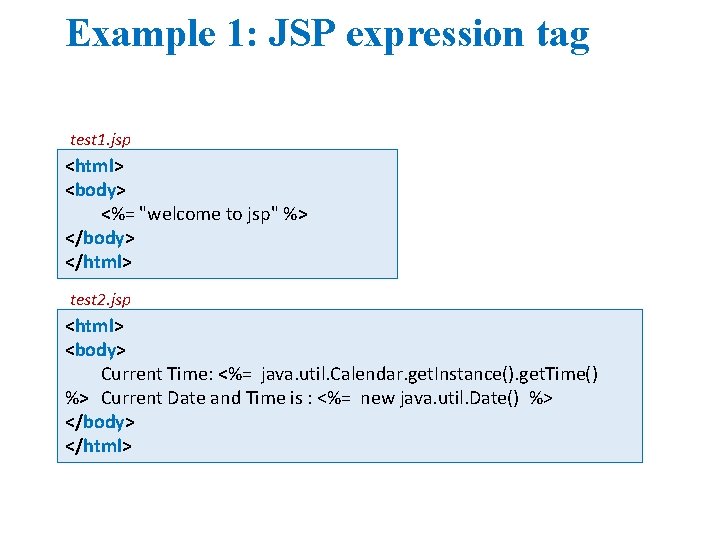 Example 1: JSP expression tag

test1.jsp

<html>
<body>
<%= "welcome to jsp" %>
</body>
</html>

test2.jsp

<html>
<body>
Current Time: <%= java.util.Calendar.getInstance().getTime()
%> Current Date and Time is : <%= new java.util.Date() %>
</body>
</html>